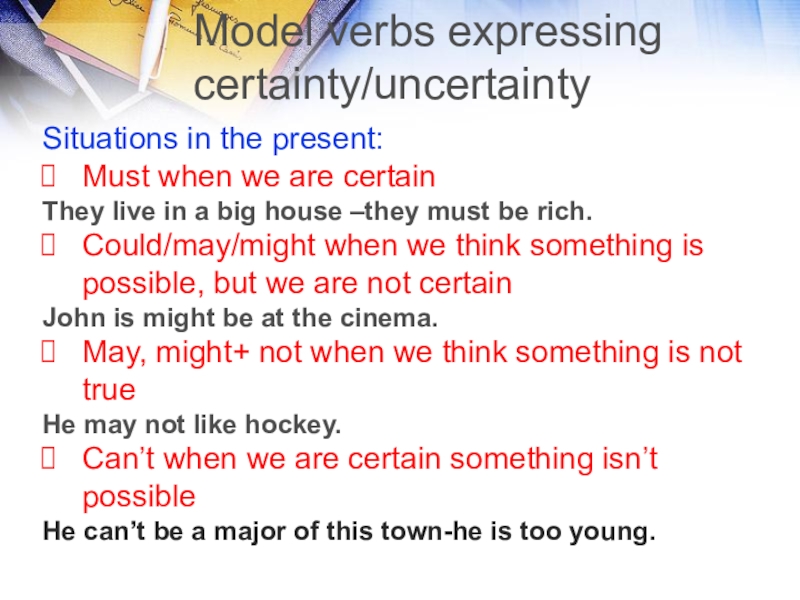 Model verbs expressing certainty/uncertainty

Situations in the present:

Must when we are certain

They live in a big house –they must be rich.

Could/may/might when we think something is possible, but we are not certain

John is might be at the cinema.

May, might+ not when we think something is not true

He may not like hockey.

Can’t when we are certain something isn’t possible

He can’t be a major of this town-he is too young.